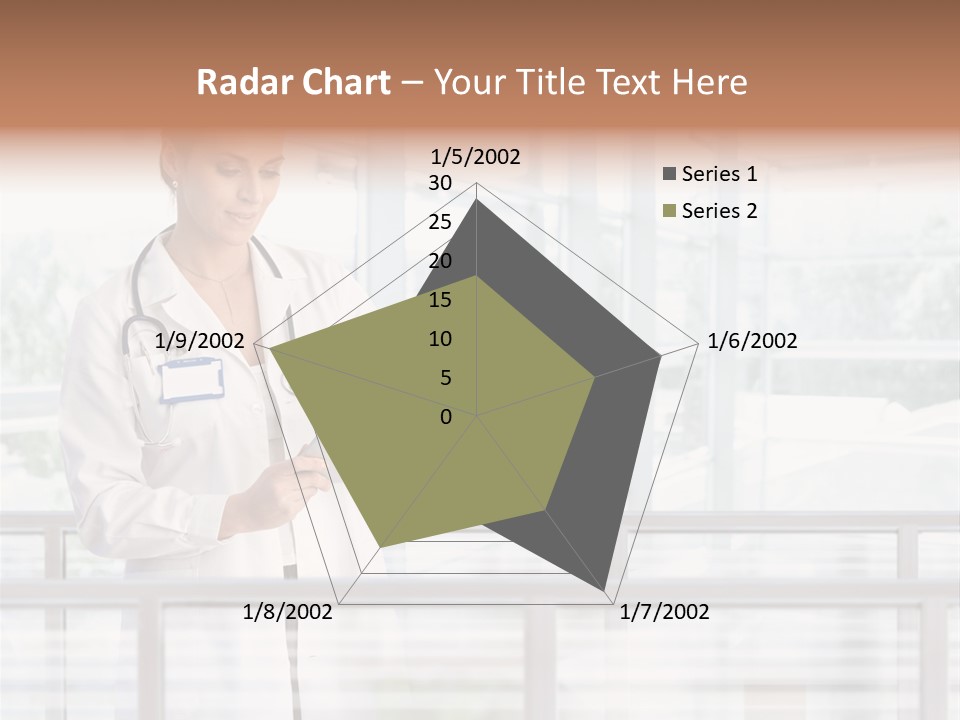 Radar Chart – Your Title Text Here

1/5/2002
30
25
20
15
10
5
0
1/6/2002
1/7/2002
1/8/2002
1/9/2002

Series 1
Series 2